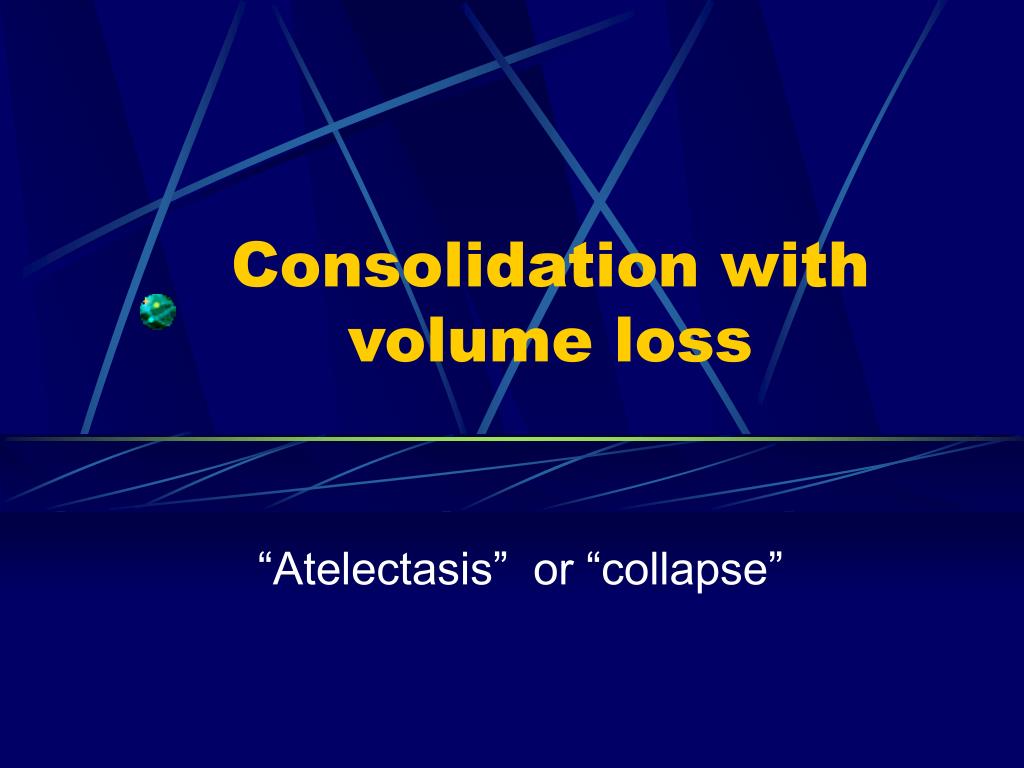 Consolidation with volume loss

“Atelectasis” or “collapse”